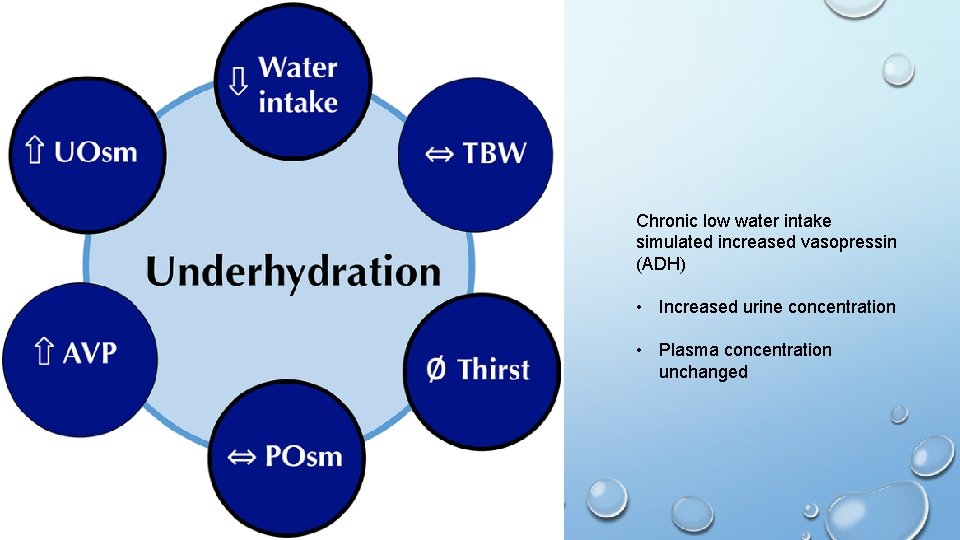 ⇩ Water intake

⇔ TBW

Ø Thirst

⇔ POsm

⇧ AVP

⇧ UOsm

Underhydration

Chronic low water intake simulated increased vasopressin (ADH)

• Increased urine concentration

• Plasma concentration unchanged